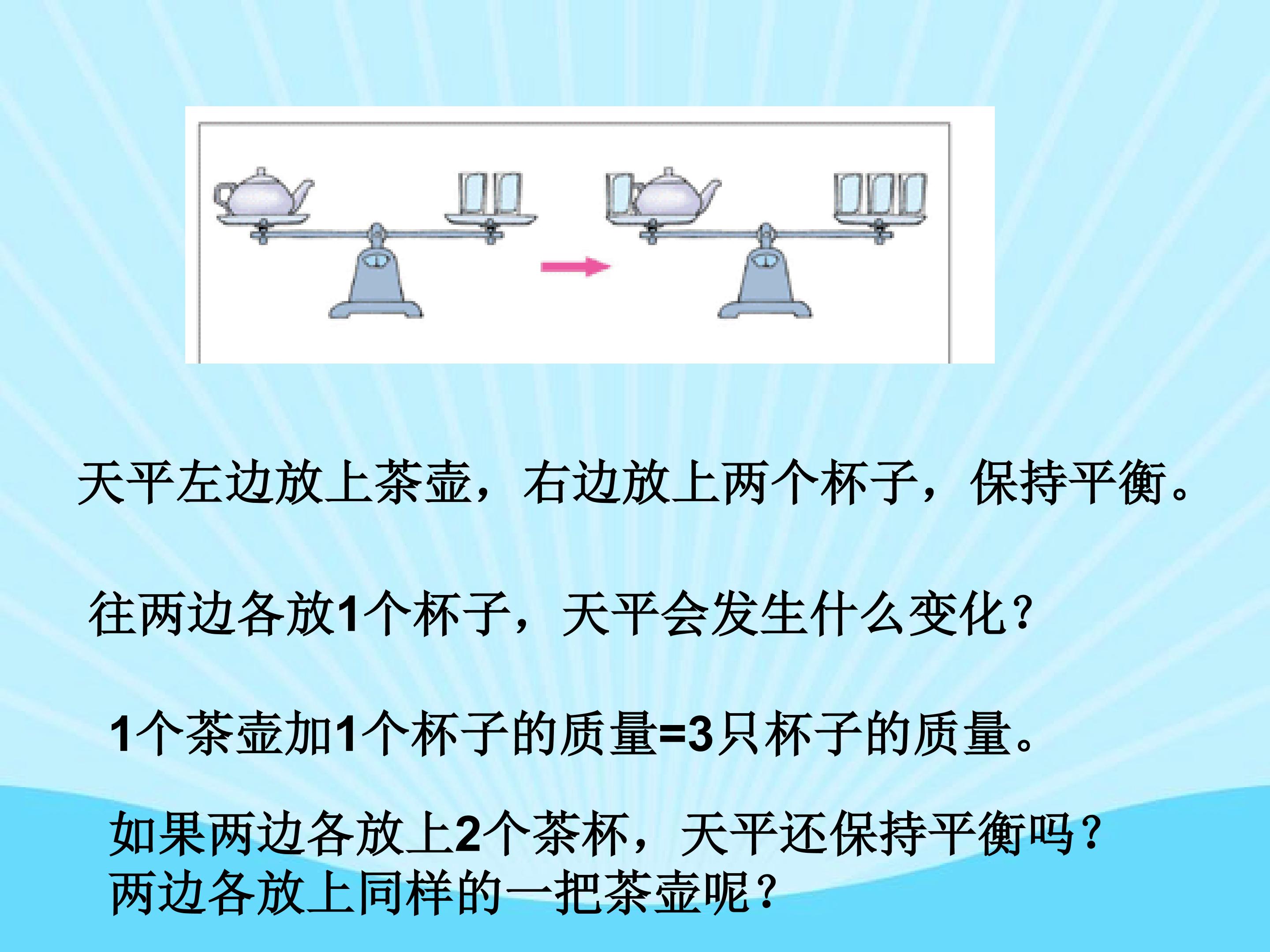 天平左边放上茶壶，右边放上两个杯子，保持平衡。

往两边各放1个杯子，天平会发生什么变化？

1个茶壶加1个杯子的质量=3只杯子的质量。

如果两边各放上2个茶杯，天平还保持平衡吗？
两边各放上同样的一把茶壶呢？